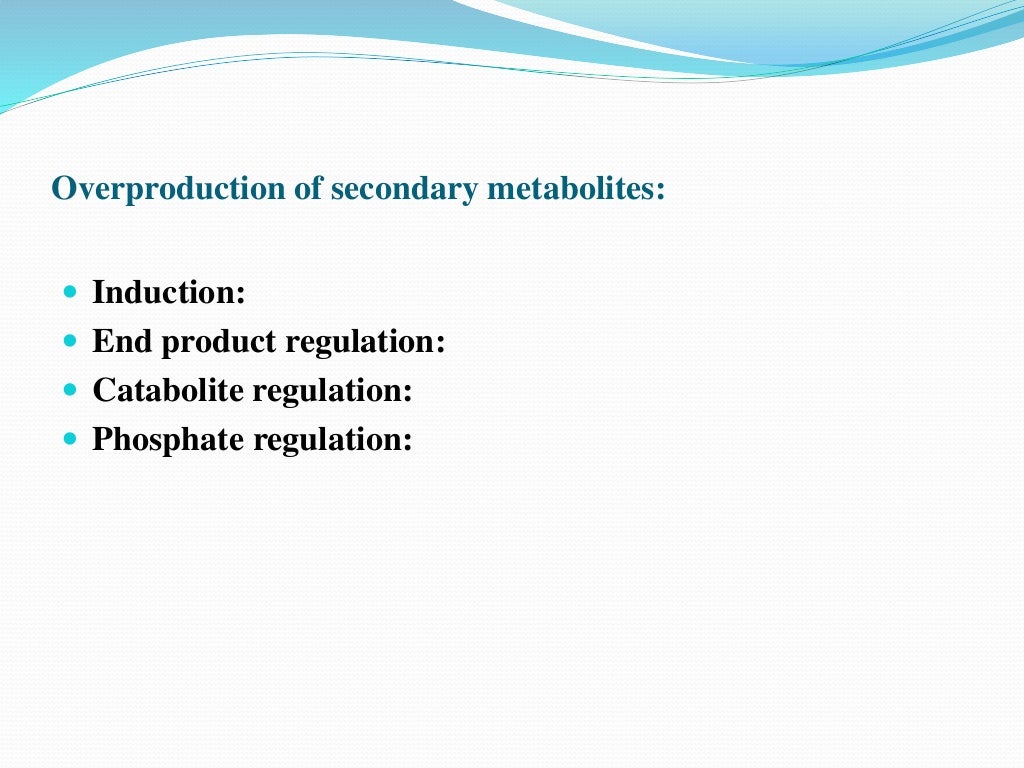 Overproduction of secondary metabolites:

- Induction:
- End product regulation:
- Catabolite regulation:
- Phosphate regulation: